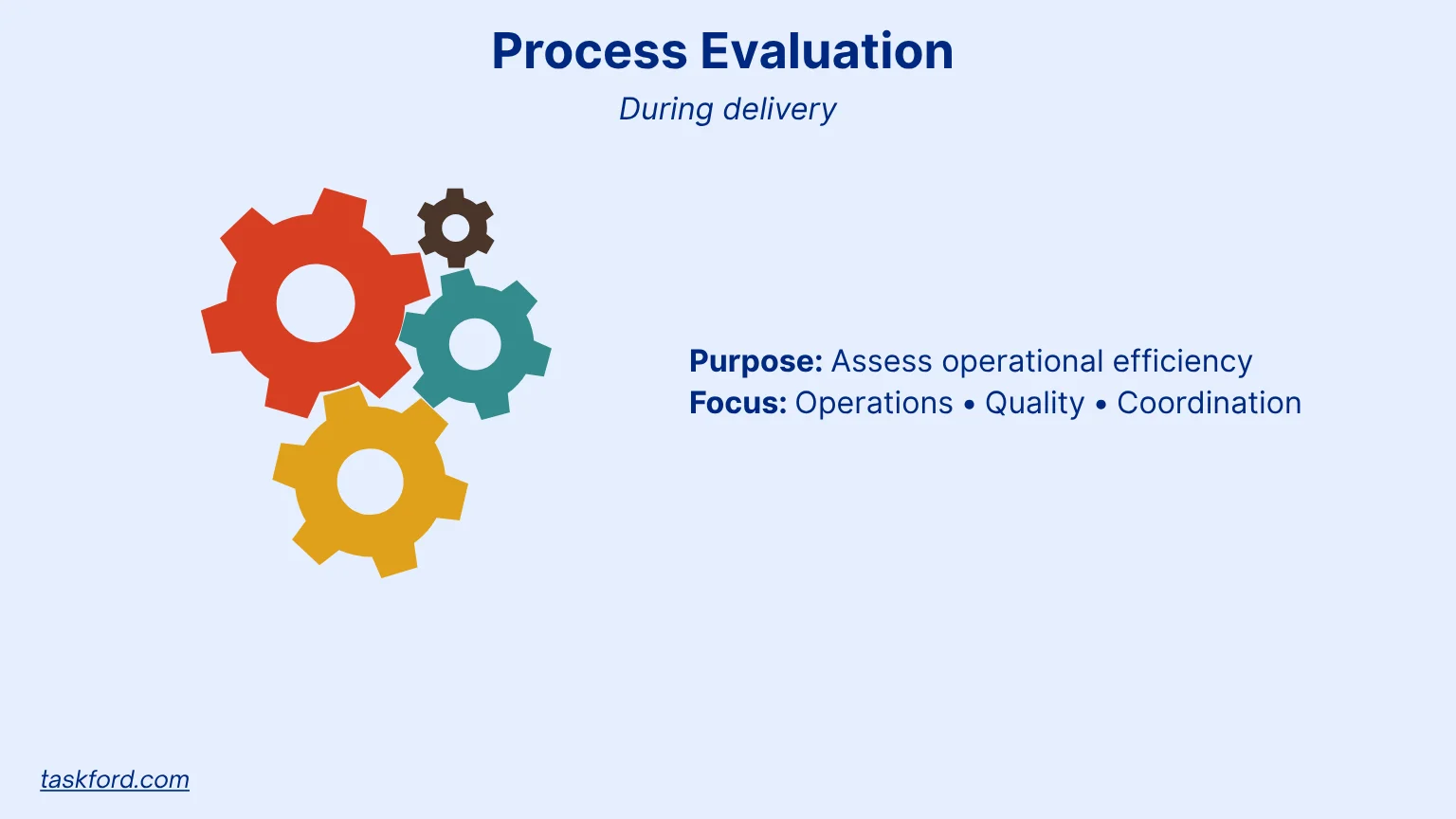 Process Evaluation

During delivery

Purpose: Assess operational efficiency
Focus: Operations • Quality • Coordination

taskford.com